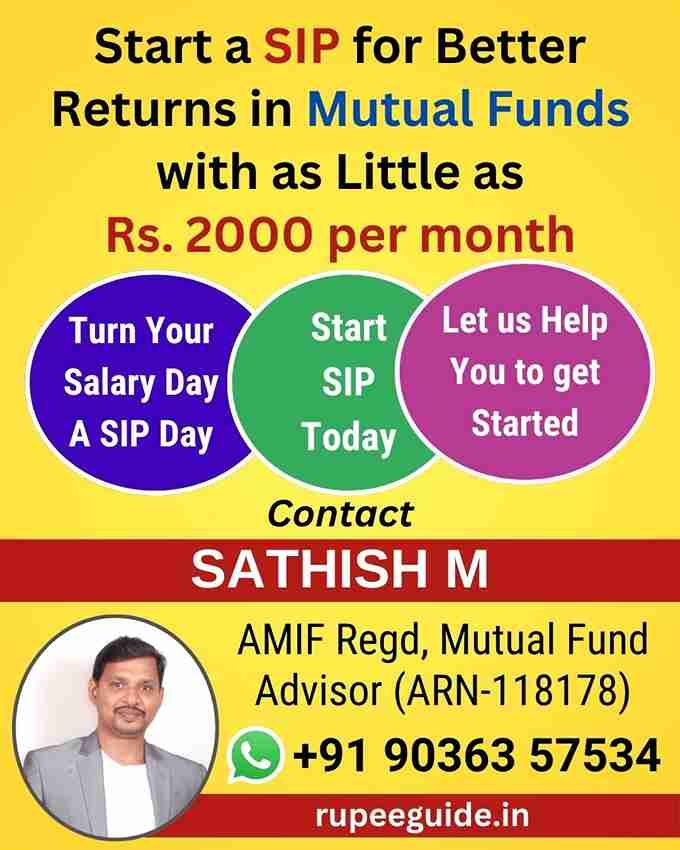 Start a SIP for Better Returns in Mutual Funds with as Little as Rs. 2000 per month

Turn Your Salary Day A SIP Day

Start SIP Today

Let us Help You to get Started

Contact

SATHISH M

AMIF Regd, Mutual Fund Advisor (ARN-118178)

+91 90363 57534

rupeeguide.in